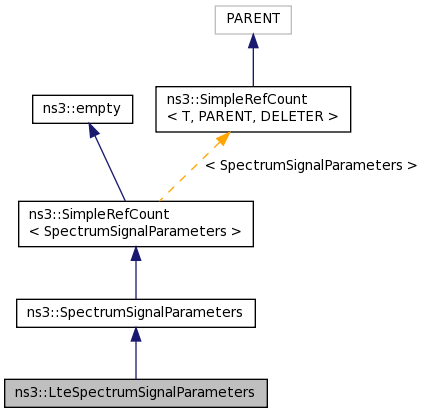 PARENT

ns3::empty

ns3::SimpleRefCount
< T, PARENT, DELETER >

< SpectrumSignalParameters >

ns3::SimpleRefCount
< SpectrumSignalParameters >

ns3::SpectrumSignalParameters

ns3::LteSpectrumSignalParameters